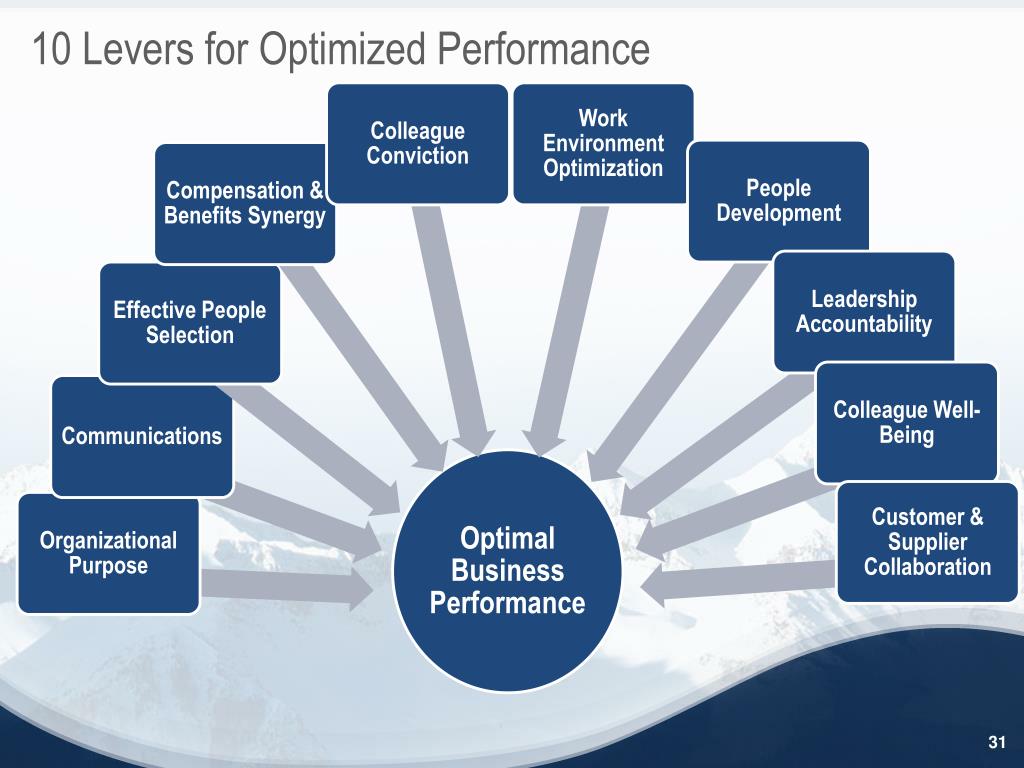 10 Levers for Optimized Performance

Organizational Purpose

Communications

Effective People Selection

Compensation & Benefits Synergy

Colleague Conviction

Work Environment Optimization

People Development

Leadership Accountability

Colleague Well-Being

Customer & Supplier Collaboration

Optimal Business Performance

31